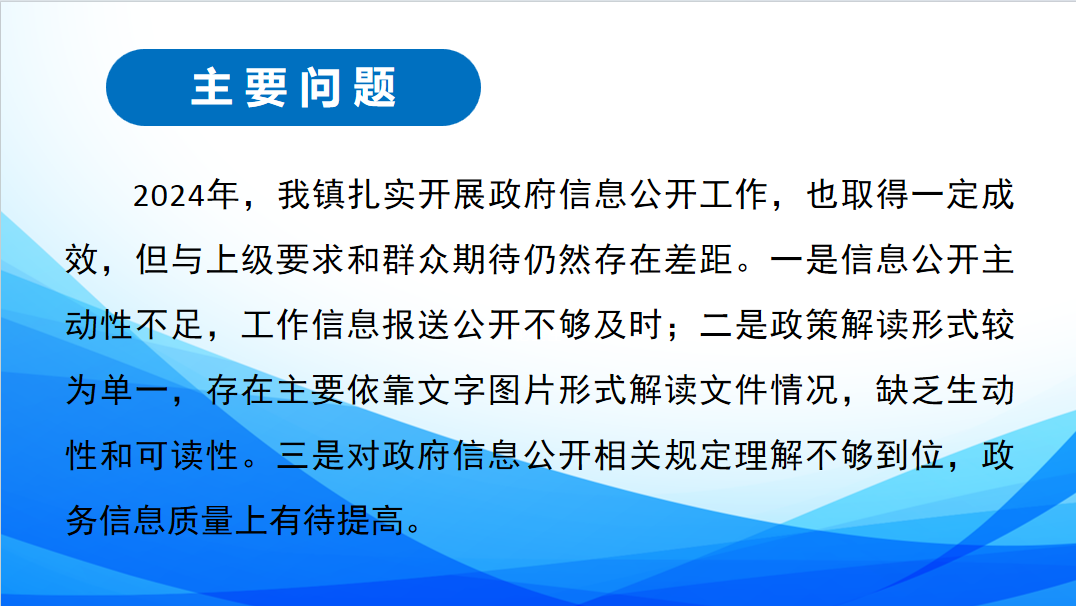 主要问题

2024年，我镇扎实开展政府信息公开工作，也取得一定成效，但与上级要求和群众期待仍然存在差距。一是信息公开主动性不足，工作信息报送公开不够及时；二是政策解读形式较为单一，存在主要依靠文字图片形式解读文件情况，缺乏生动性和可读性。三是对政府信息公开相关规定理解不够到位，政务信息质量上有待提高。